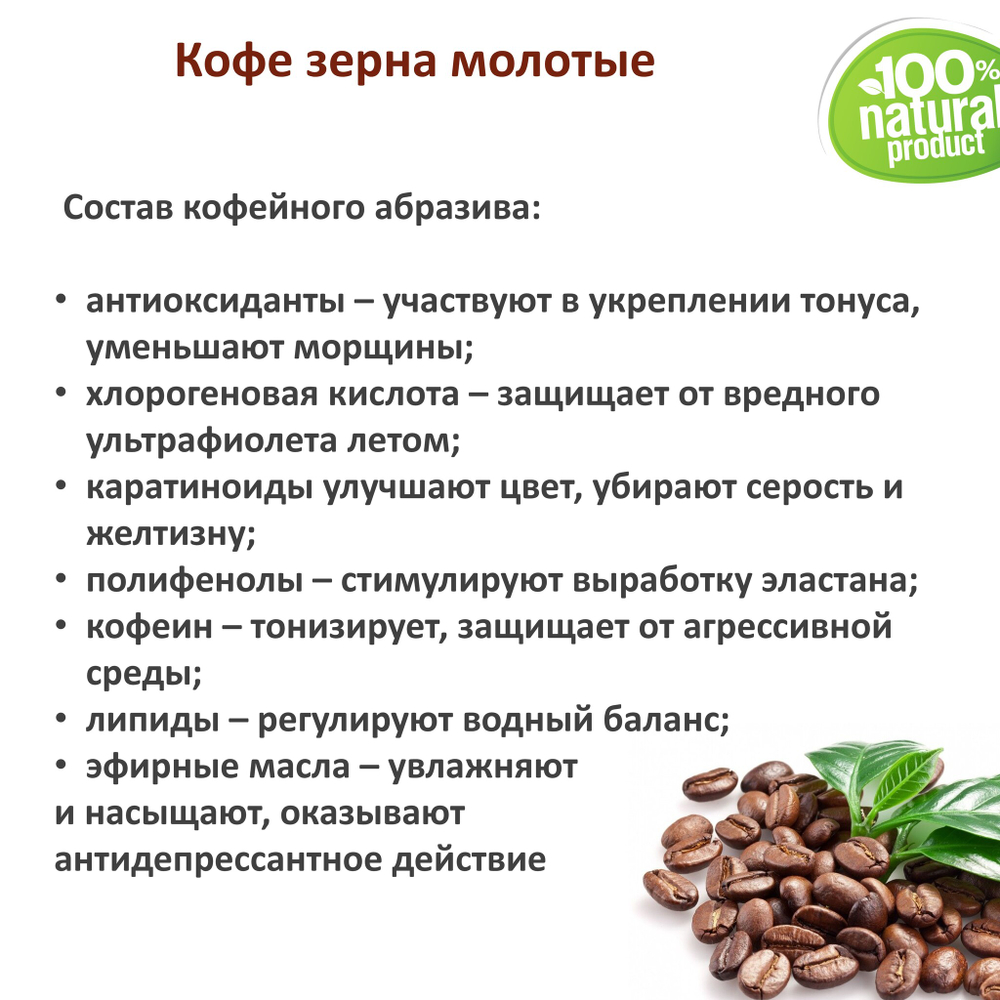 Кофе зерна молотые

100%
natural
product

Состав кофейного абразива:

• антиоксиданты – участвуют в укреплении тонуса, уменьшают морщины;
• хлорогеновая кислота – защищает от вредного ультрафиолета летом;
• каратиноиды улучшают цвет, убирают серость и желтизну;
• полифенолы – стимулируют выработку эластана;
• кофеин – тонизирует, защищает от агрессивной среды;
• липиды – регулируют водный баланс;
• эфирные масла – увлажняют
и насыщают, оказывают антидепрессантное действие